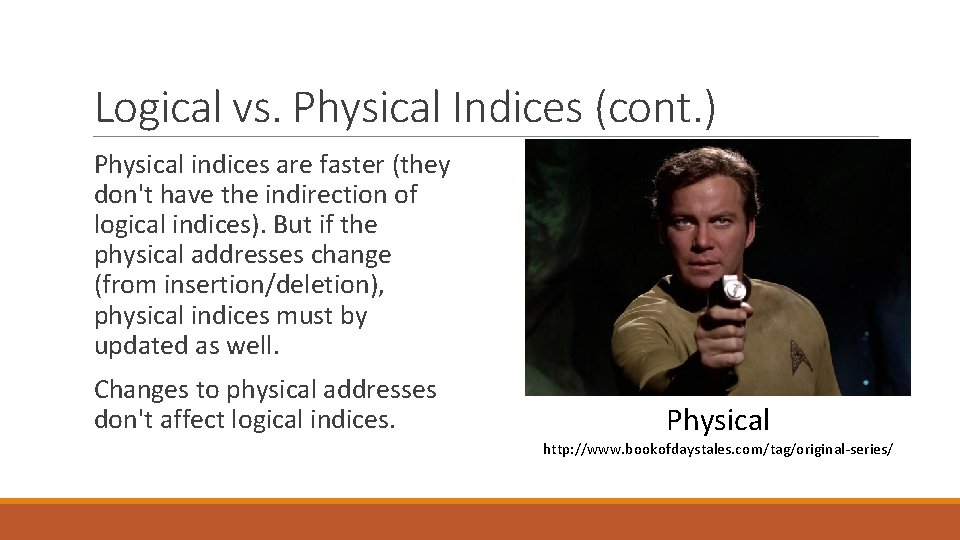 Logical vs. Physical Indices (cont.)

Physical indices are faster (they don't have the indirection of logical indices). But if the physical addresses change (from insertion/deletion), physical indices must by updated as well.

Changes to physical addresses don't affect logical indices.

Physical

http://www.bookofdaystales.com/tag/original-series/